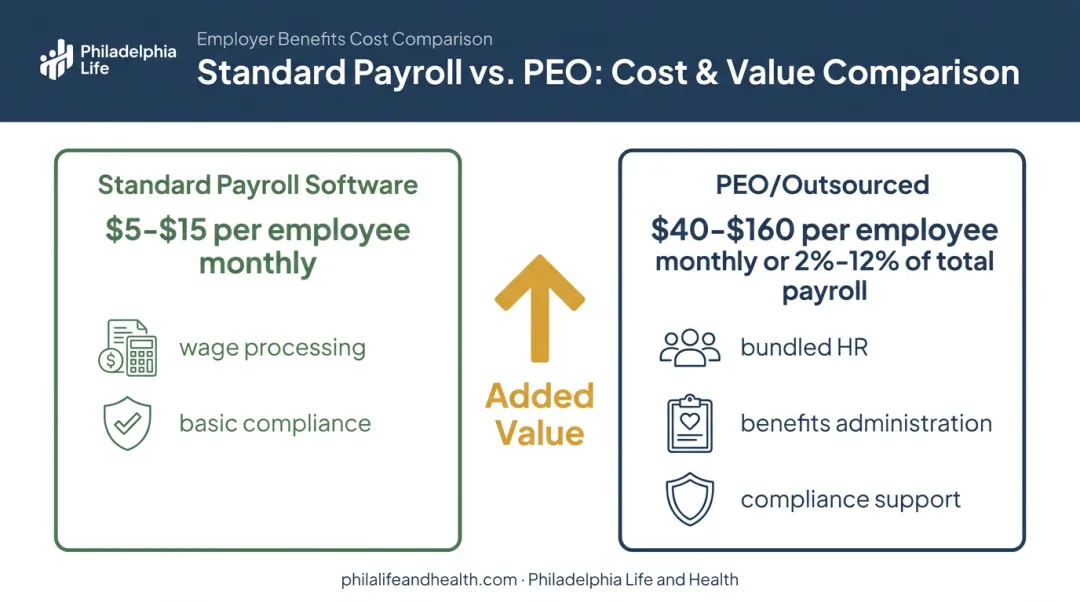 Philadelphia Life

Employer Benefits Cost Comparison

Standard Payroll vs. PEO: Cost & Value Comparison

Standard Payroll Software

$5-$15 per employee monthly

wage processing

basic compliance

Added Value

PEO/Outsourced

$40-$160 per employee monthly or 2%-12% of total payroll

bundled HR

benefits administration

compliance support

philalifeandhealth.com · Philadelphia Life and Health